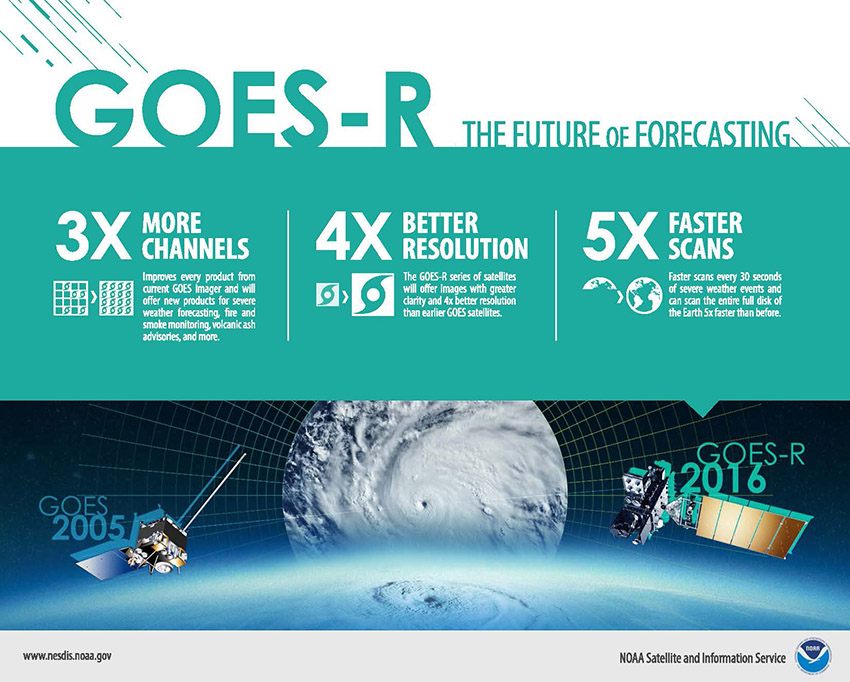 GOES-R THE FUTURE OF FORECASTING

3X MORE CHANNELS

Improves every product from current GOES Imager and will offer new products for severe weather forecasting, fire and smoke monitoring, volcanic ash advisories, and more.

4X BETTER RESOLUTION

The GOES-R series of satellites will offer images with greater clarity and 4x better resolution than earlier GOES satellites.

5X FASTER SCANS

Faster scans every 30 seconds of severe weather events and can scan the entire full disk of the Earth 5x faster than before.

GOES 2005

GOES-R 2016

www.nesdis.noaa.gov

NOAA Satellite and Information Service

NOAA